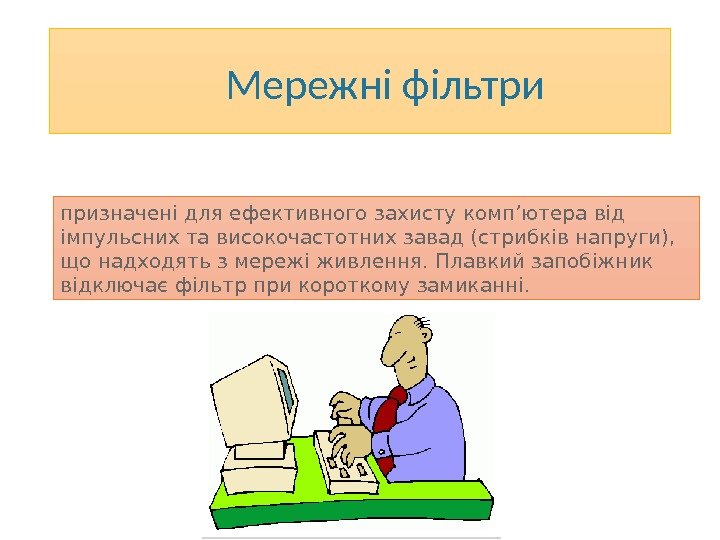 Мережні фільтри

призначені для ефективного захисту комп’ютера від імпульсних та високочастотних завад (стрибків напруги), що надходять з мережі живлення. Плавкий запобіжник відключає фільтр при короткому замиканні.